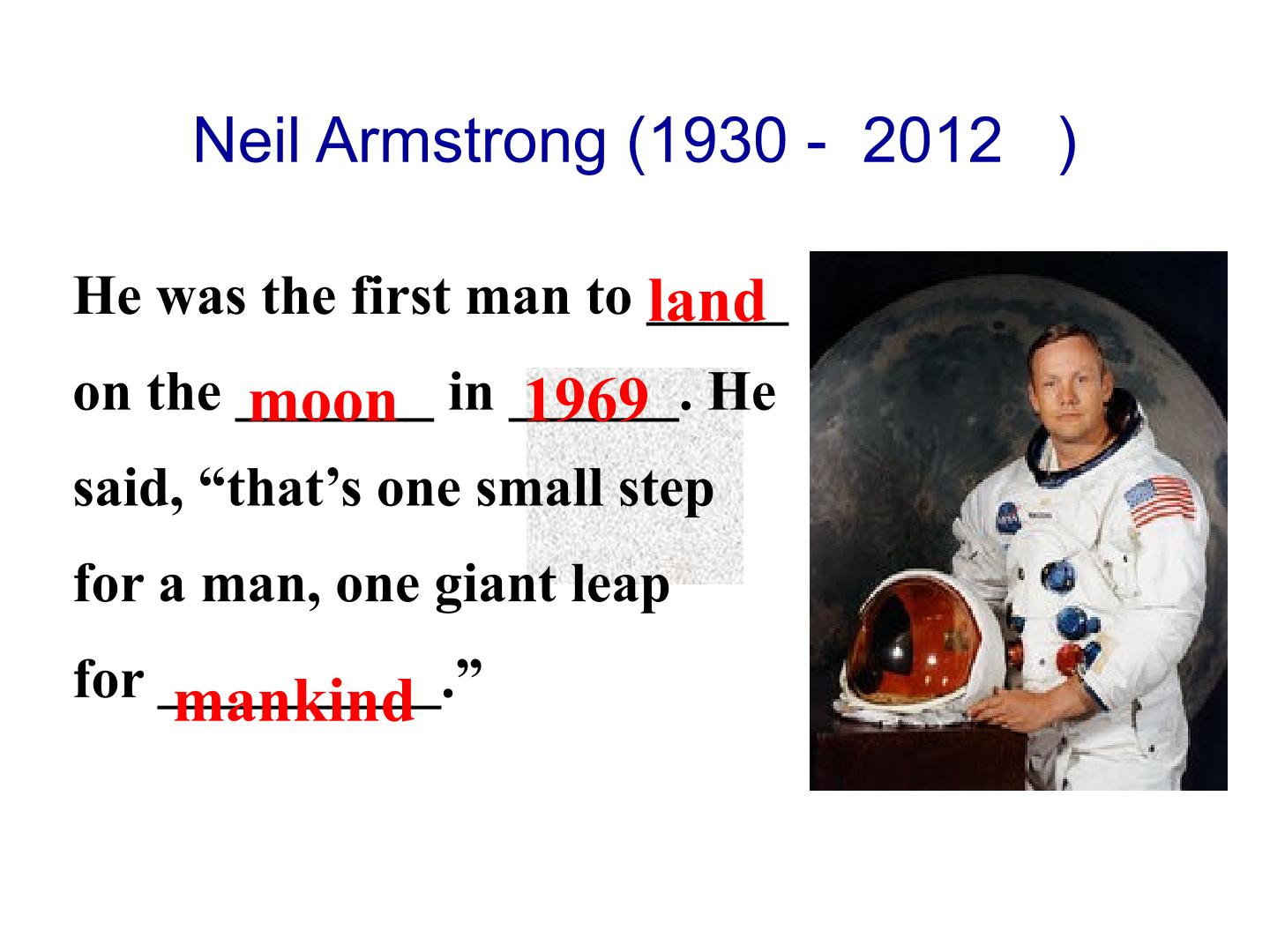 Neil Armstrong (1930 - 2012 )

He was the first man to land on the moon in 1969. He said, "that's one small step for a man, one giant leap for mankind."